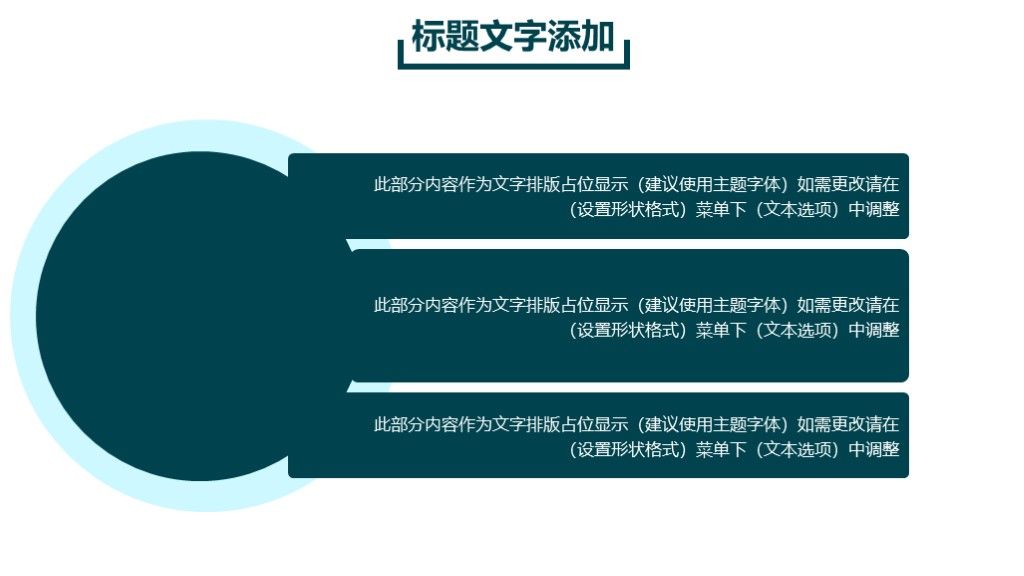 标题文字添加

此部分内容作为文字排版占位显示（建议使用主题字体）如需更改请在（设置形状格式）菜单下（文本选项）中调整

此部分内容作为文字排版占位显示（建议使用主题字体）如需更改请在（设置形状格式）菜单下（文本选项）中调整

此部分内容作为文字排版占位显示（建议使用主题字体）如需更改请在（设置形状格式）菜单下（文本选项）中调整